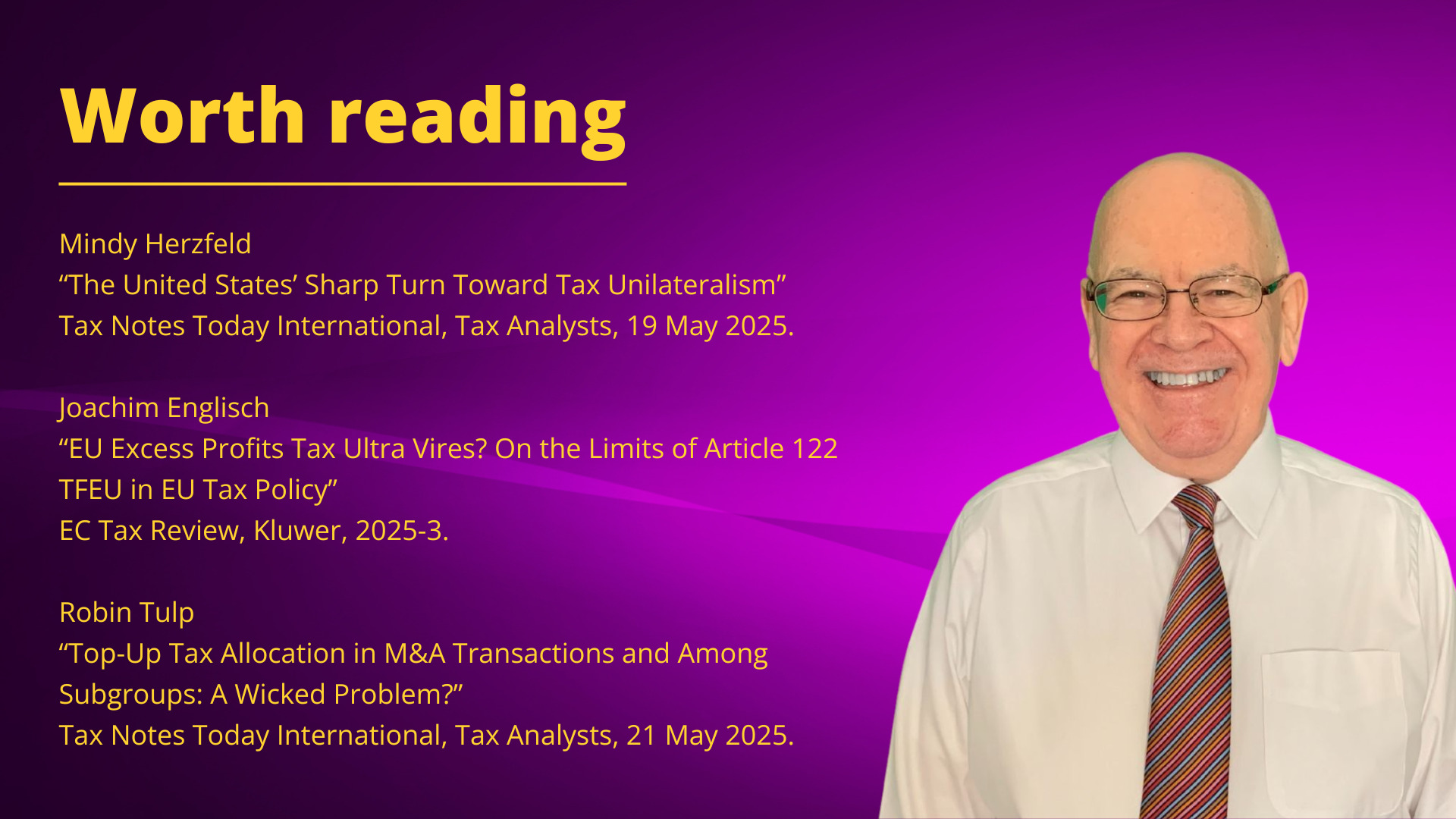 Worth reading

Mindy Herzfeld
“The United States’ Sharp Turn Toward Tax Unilateralism”
Tax Notes Today International, Tax Analysts, 19 May 2025.

Joachim Englisch
“EU Excess Profits Tax Ultra Vires? On the Limits of Article 122 TFEU in EU Tax Policy”
EC Tax Review, Kluwer, 2025-3.

Robin Tulp
“Top-Up Tax Allocation in M&A Transactions and Among Subgroups: A Wicked Problem?”
Tax Notes Today International, Tax Analysts, 21 May 2025.